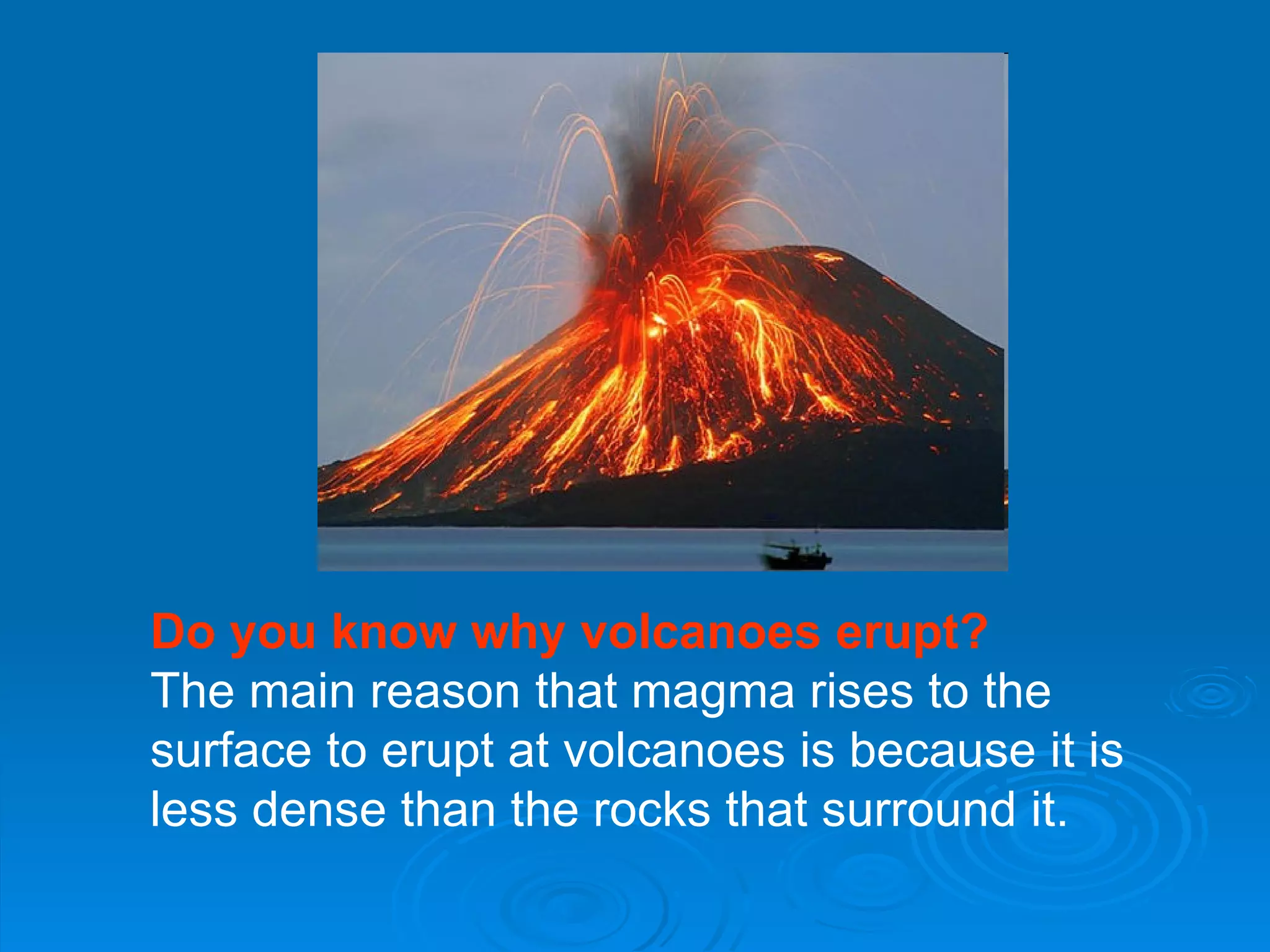 Do you know why volcanoes erupt?
The main reason that magma rises to the surface to erupt at volcanoes is because it is less dense than the rocks that surround it.